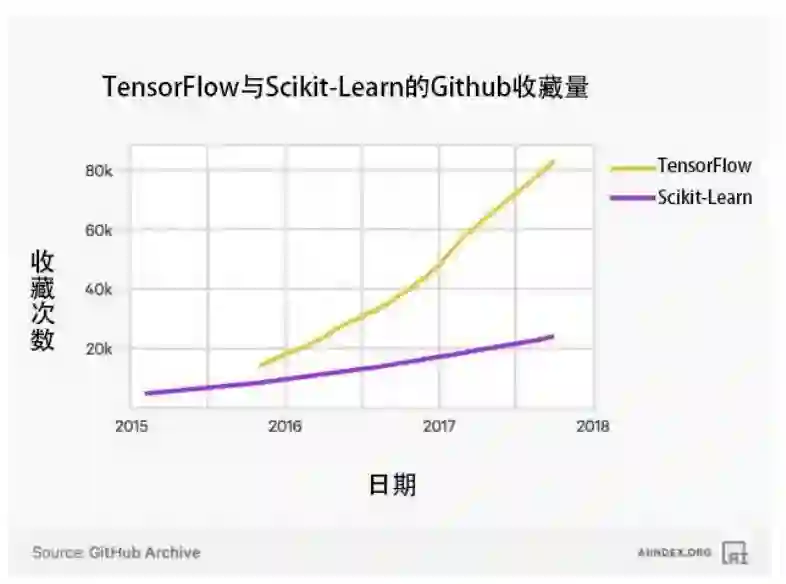 TensorFlow与Scikit-Learn的Github收藏量

TensorFlow
Scikit-Learn

收藏次数

80k
60k
40k
20k

2015
2016
2017
2018

日期

Source: GitHub Archive

AIINDEX.ORG AI